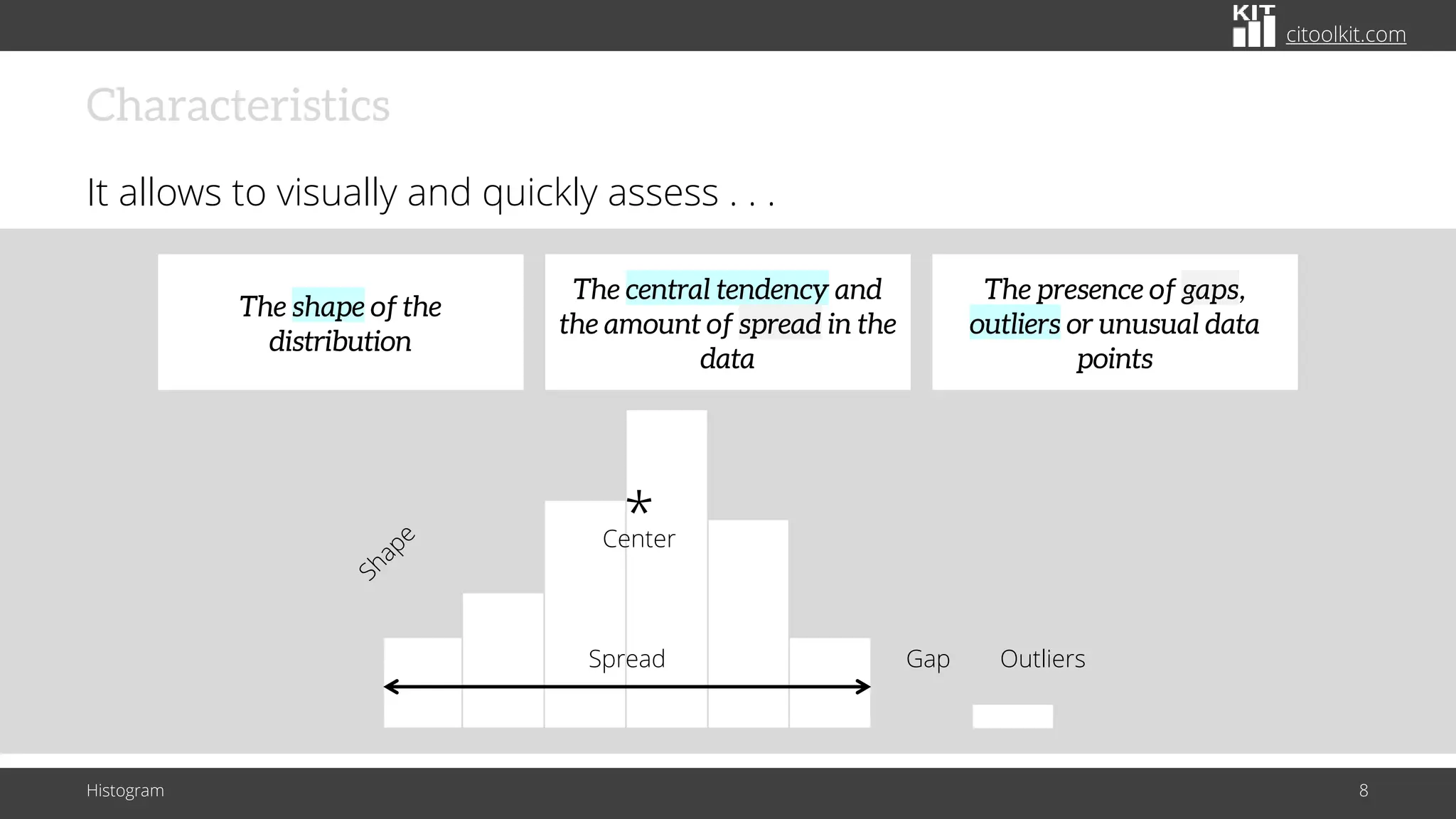 KIT citoolkit.com

Characteristics

It allows to visually and quickly assess . . .

The shape of the distribution

The central tendency and the amount of spread in the data

The presence of gaps, outliers or unusual data points

Shape

*
Center

Spread

Gap

Outliers

Histogram

8